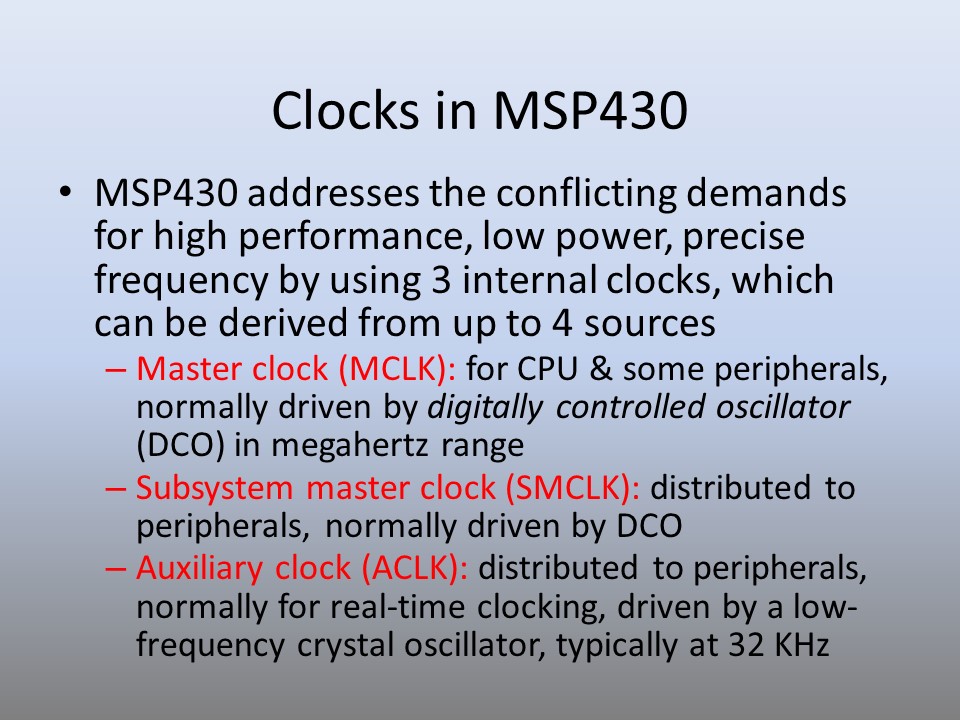 Clocks in MSP430

• MSP430 addresses the conflicting demands for high performance, low power, precise frequency by using 3 internal clocks, which can be derived from up to 4 sources

– Master clock (MCLK): for CPU & some peripherals, normally driven by digitally controlled oscillator (DCO) in megahertz range

– Subsystem master clock (SMCLK): distributed to peripherals, normally driven by DCO

– Auxiliary clock (ACLK): distributed to peripherals, normally for real-time clocking, driven by a low-frequency crystal oscillator, typically at 32 KHz